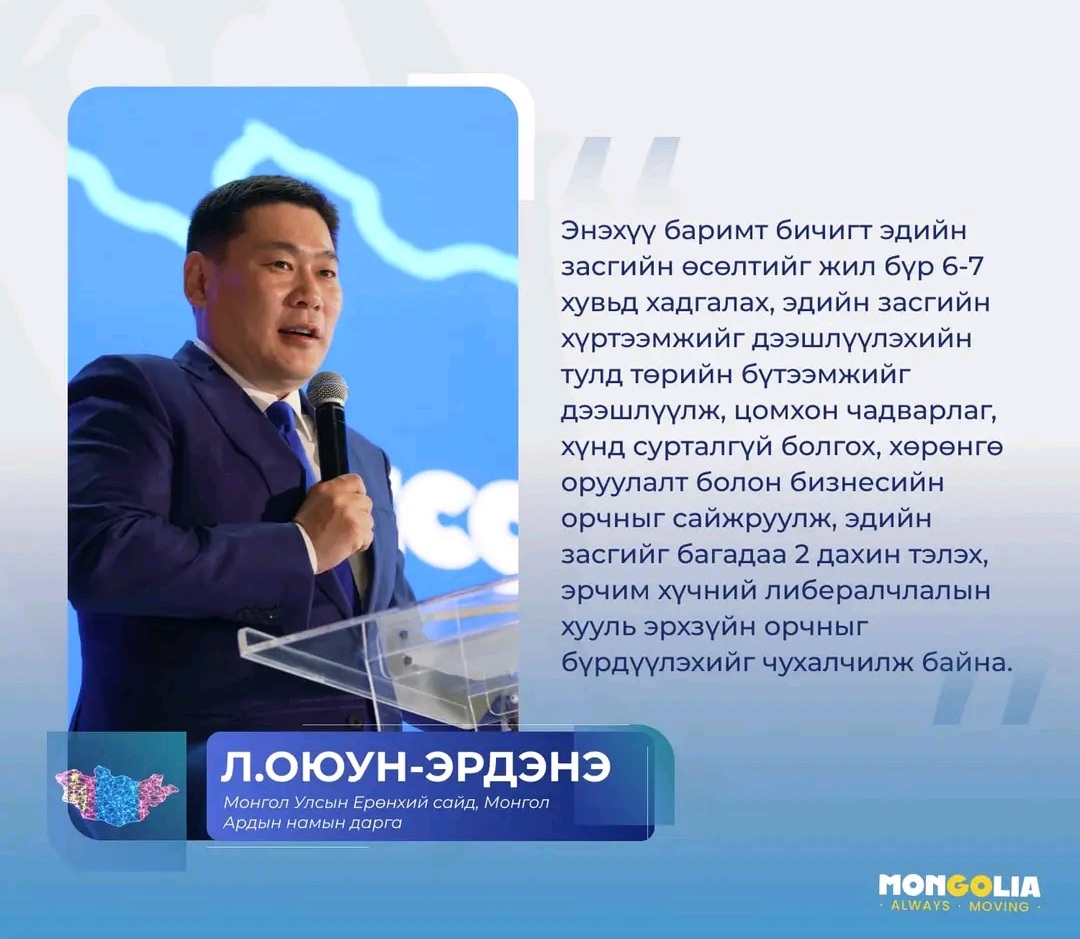 Энэхүү баримт бичигт эдийн засгийн өсөлтийг жил бүр 6-7 хувьд хадгалах, эдийн засгийн хүртээмжийг дээшлүүлэхийн тулд төрийн бүтээмжийг дээшлүүлж, цомхон чадварлаг, хүнд сурталгүй болгох, хөрөнгө оруулалт болон бизнесийн орчныг сайжруулж, эдийн засгийг багадаа 2 дахин тэлэх, эрчим хүчний либералчлалын хууль эрхзүйн орчныг бүрдүүлэхийг чухалчилж байна.

Л.ОЮУН-ЭРДЭНЭ
Монгол Улсын Ерөнхий сайд, Монгол Ардын намын дарга

MONGOLIA
· ALWAYS · MOVING ·